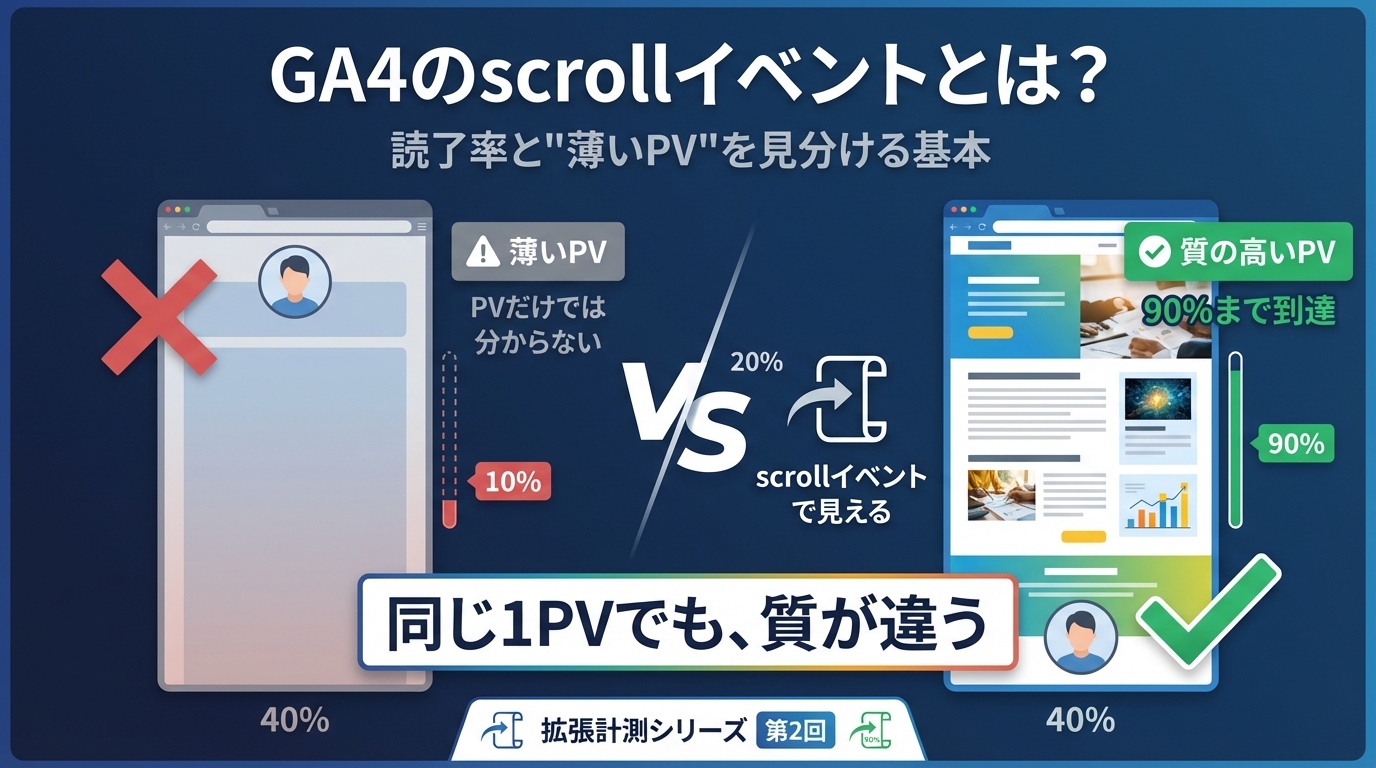 GA4のscrollイベントとは？
読了率と"薄いPV"を見分ける基本

薄いPV
PVだけでは分からない

10%

VS

20%

scrollイベントで見える

質の高いPV
90%まで到達

90%

同じ1PVでも、質が違う

40%

拡張計測シリーズ 第2回

90%

40%